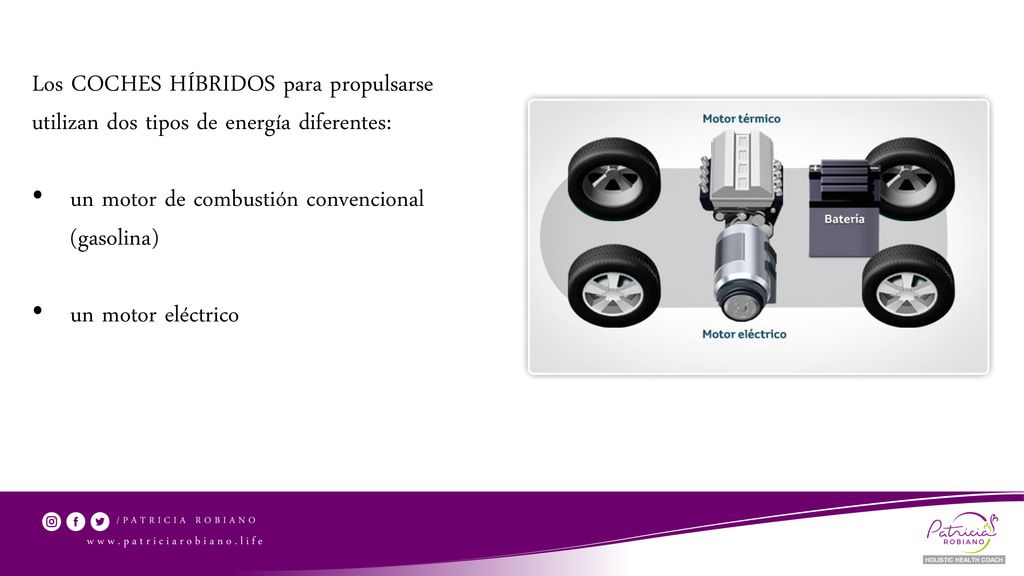 Los COCHES HÍBRIDOS para propulsarse utilizan dos tipos de energía diferentes:

• un motor de combustión convencional (gasolina)

• un motor eléctrico

Motor térmico

Batería

Motor eléctrico

/PATRICIA ROBIANO

www.patriciarobiano.life

Patricia ROBIANO

HOLISTIC HEALTH COACH